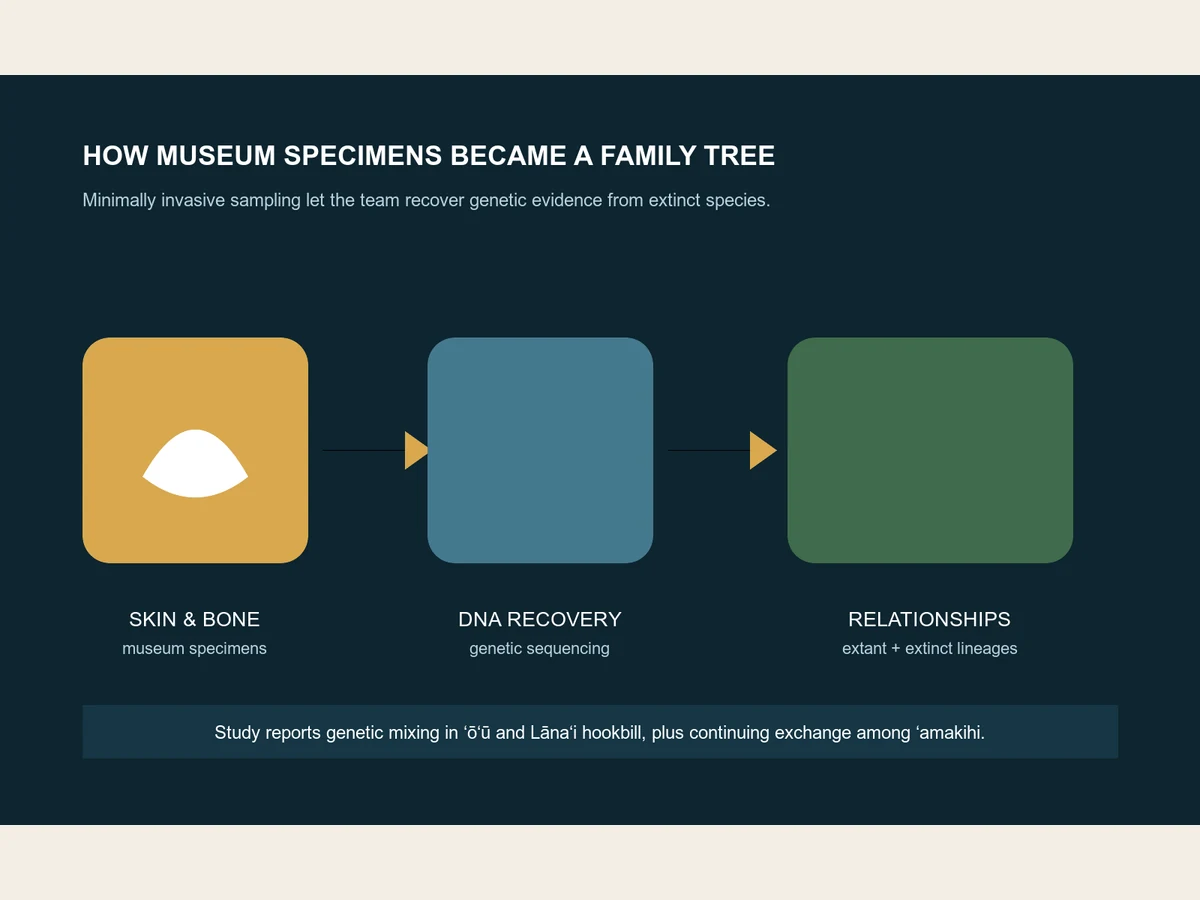 HOW MUSEUM SPECIMENS BECAME A FAMILY TREE

Minimally invasive sampling let the team recover genetic evidence from extinct species.

SKIN & BONE
museum specimens

DNA RECOVERY
genetic sequencing

RELATIONSHIPS
extant + extinct lineages

Study reports genetic mixing in ʻōʻū and Lānaʻi hookbill, plus continuing exchange among ʻamakihi.